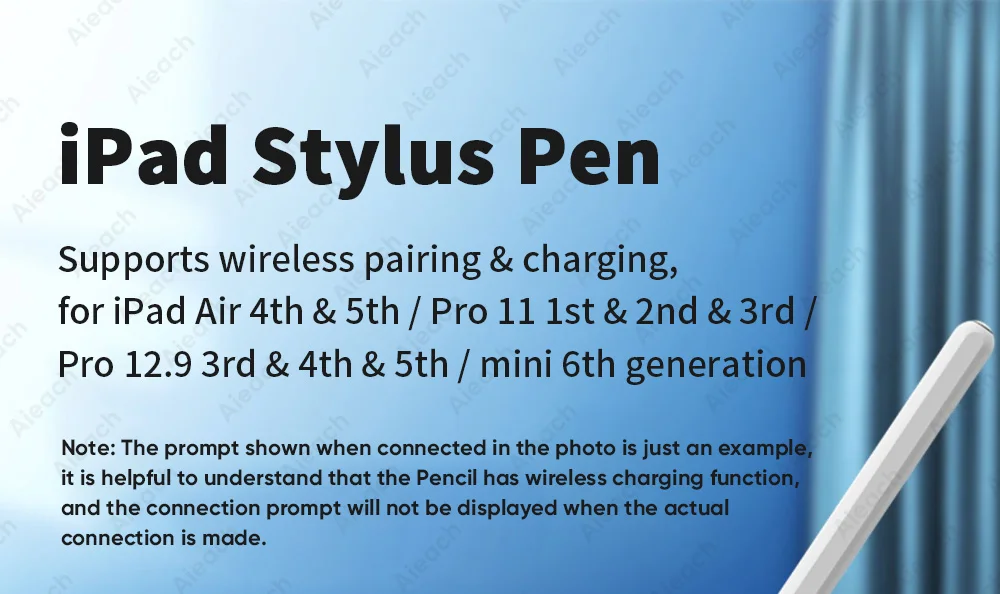 iPad Stylus Pen

Supports wireless pairing & charging, for iPad Air 4th & 5th / Pro 11 1st & 2nd & 3rd / Pro 12.9 3rd & 4th & 5th / mini 6th generation

Note: The prompt shown when connected in the photo is just an example, it is helpful to understand that the Pencil has wireless charging function, and the connection prompt will not be displayed when the actual connection is made.

Aieach